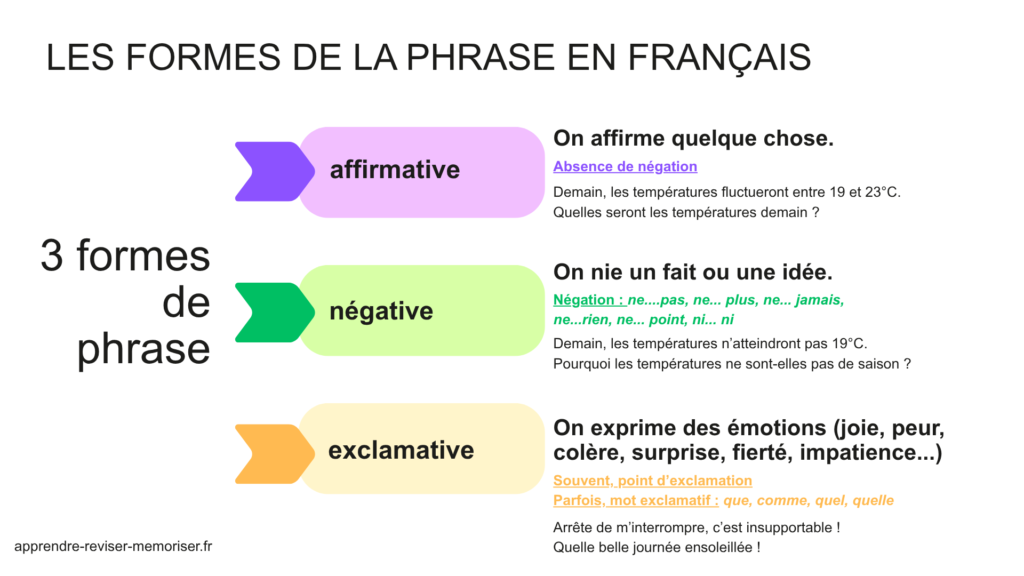 LES FORMES DE LA PHRASE EN FRANÇAIS

3 formes de phrase

affirmative

On affirme quelque chose.

Absence de négation

Demain, les températures fluctueront entre 19 et 23°C.
Quelles seront les températures demain ?

négative

On nie un fait ou une idée.

Négation : ne....pas, ne... plus, ne... jamais, ne...rien, ne... point, ni... ni

Demain, les températures n'atteindront pas 19°C.
Pourquoi les températures ne sont-elles pas de saison ?

exclamative

On exprime des émotions (joie, peur, colère, surprise, fierté, impatience...)

Souvent, point d'exclamation
Parfois, mot exclamatif : que, comme, quel, quelle

Arrête de m'interrompre, c'est insupportable !
Quelle belle journée ensoleillée !

apprendre-reviser-memoriser.fr